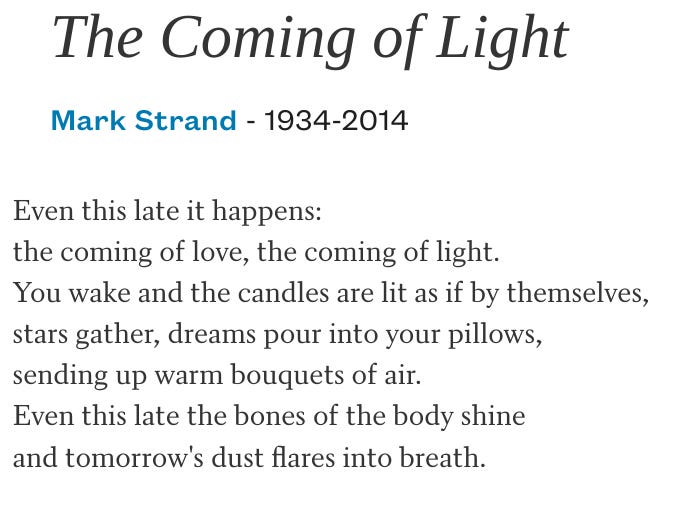 The Coming of Light

Mark Strand - 1934-2014

Even this late it happens:
the coming of love, the coming of light.
You wake and the candles are lit as if by themselves,
stars gather, dreams pour into your pillows,
sending up warm bouquets of air.
Even this late the bones of the body shine
and tomorrow's dust flares into breath.